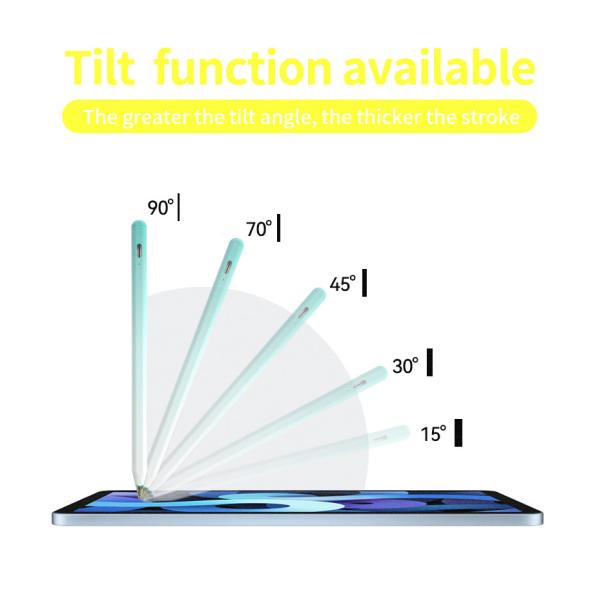 Tilt function available

The greater the tilt angle, the thicker the stroke

90°

70°

45°

30°

15°